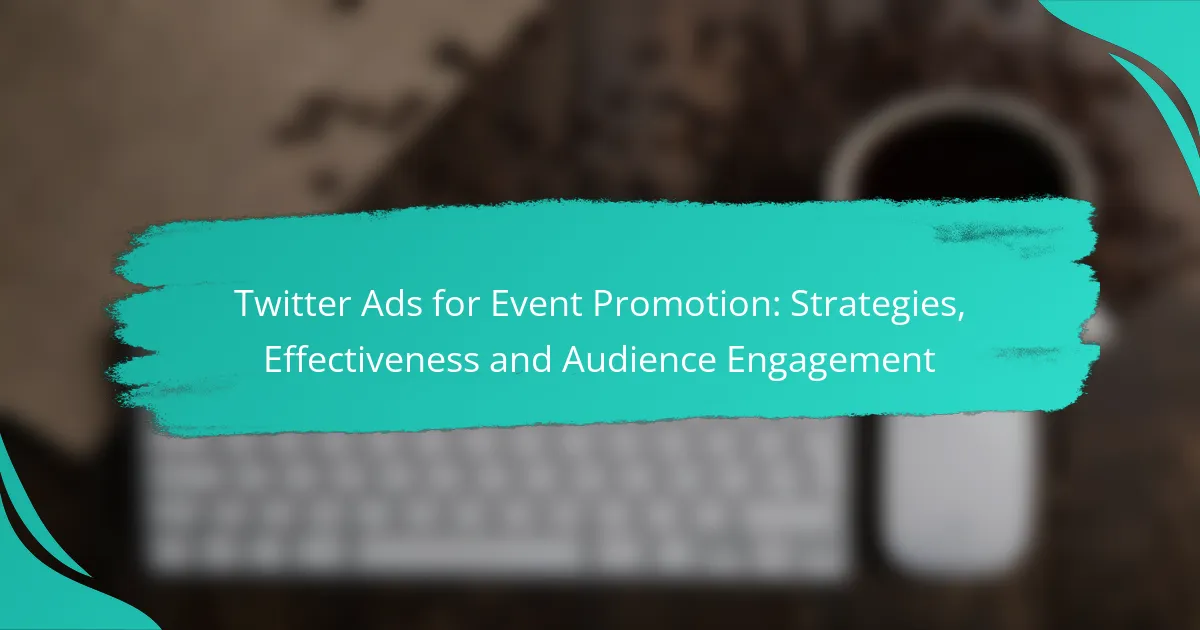 Twitter Ads for Event Promotion: Strategies, Effectiveness and Audience Engagement